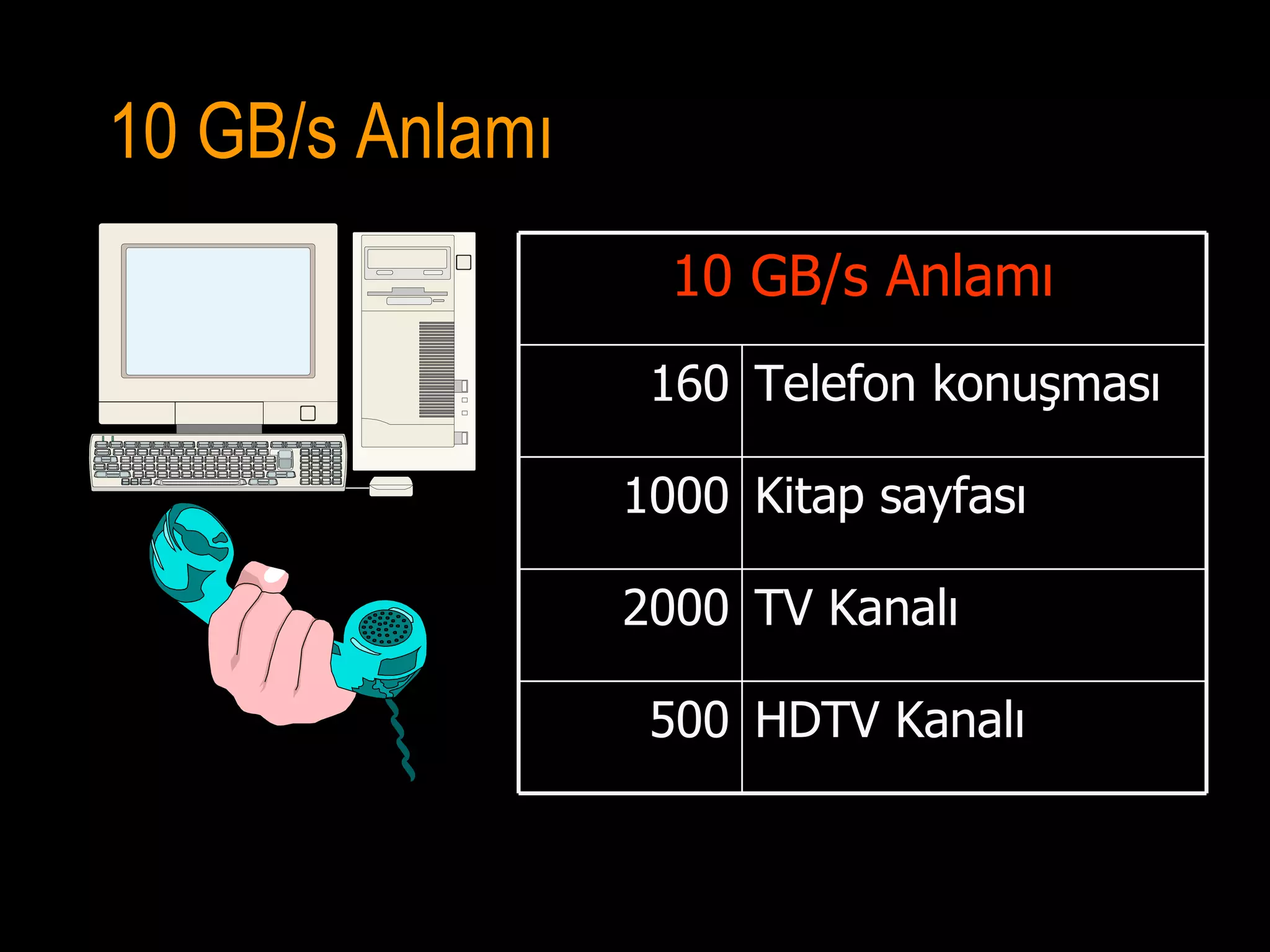 10 GB/s Anlamı

| 10 GB/s Anlamı | |
|---|---|
| 160 | Telefon konuşması |
| 1000 | Kitap sayfası |
| 2000 | TV Kanalı |
| 500 | HDTV Kanalı |